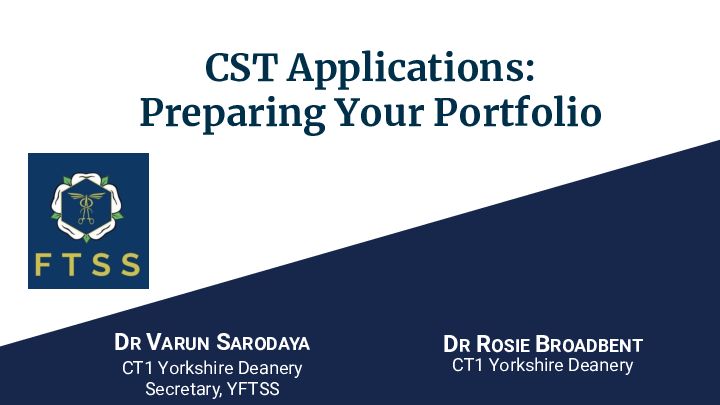 CST Applications:
Preparing Your Portfolio

FTSS

DR VARUN SARODAYA
CT1 Yorkshire Deanery
Secretary, YFTSS

DR ROSIE BROADBENT
CT1 Yorkshire Deanery